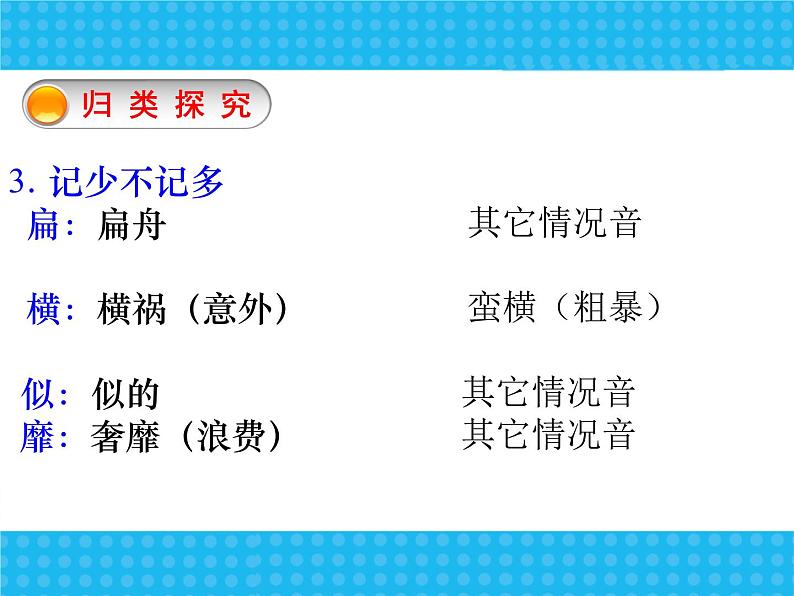 归类探究

3. 记少不记多

扁：扁舟　　其它情况音

横：横祸（意外）　　蛮横（粗暴）

似：似的　　其它情况音

靡：奢靡（浪费）　　其它情况音